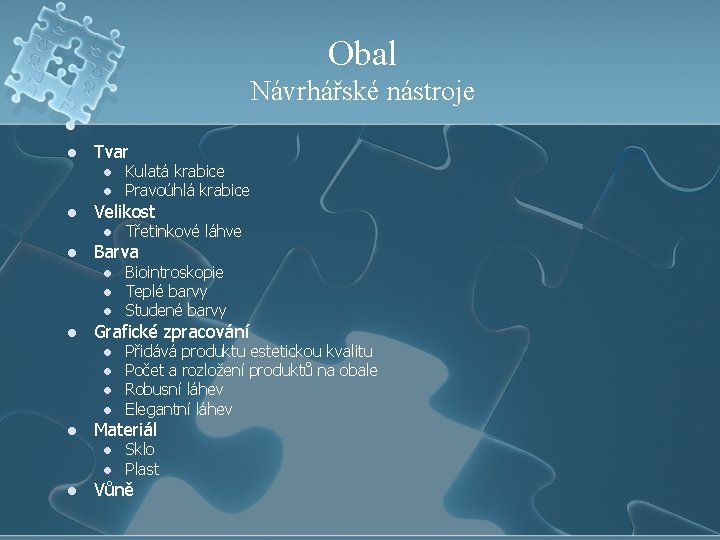 Obal
Návrhářské nástroje

- Tvar
  - Kulatá krabice
  - Pravoúhlá krabice
- Velikost
  - Třetinkové láhve
- Barva
  - Biointroskopie
  - Teplé barvy
  - Studené barvy
- Grafické zpracování
  - Přidává produktu estetickou kvalitu
  - Počet a rozložení produktů na obale
  - Robusní láhev
  - Elegantní láhev
- Materiál
  - Sklo
  - Plast
- Vůně